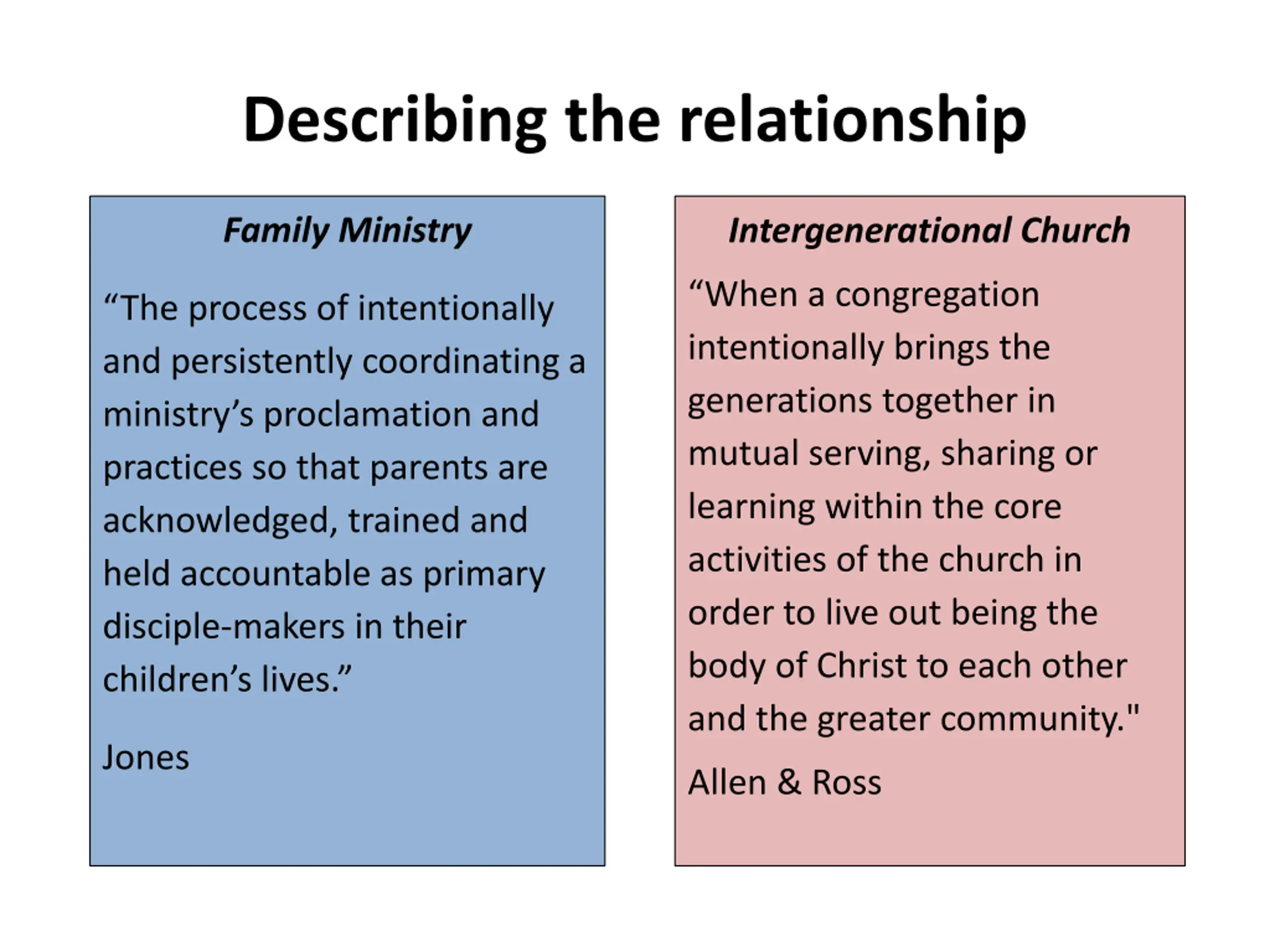 Describing the relationship

Family Ministry

“The process of intentionally and persistently coordinating a ministry’s proclamation and practices so that parents are acknowledged, trained and held accountable as primary disciple-makers in their children’s lives.”

Jones

Intergenerational Church

“When a congregation intentionally brings the generations together in mutual serving, sharing or learning within the core activities of the church in order to live out being the body of Christ to each other and the greater community."

Allen & Ross